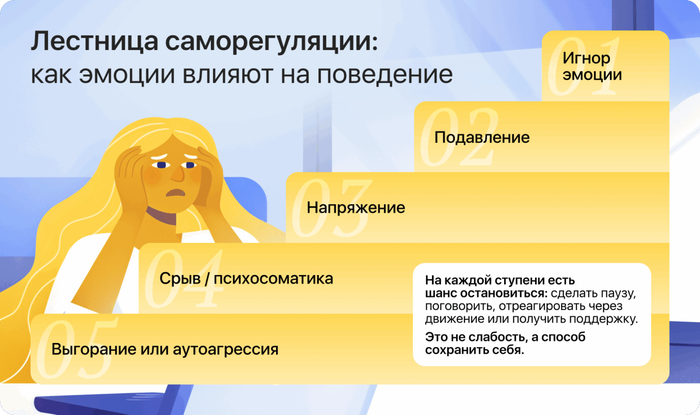 Лестница саморегуляции:
как эмоции влияют на поведение

01 Игнор эмоции

02 Подавление

03 Напряжение

04 Срыв / психосоматика

05 Выгорание или аутоагрессия

На каждой ступени есть шанс остановиться: сделать паузу, поговорить, отреагировать через движение или получить поддержку.

Это не слабость, а способ сохранить себя.